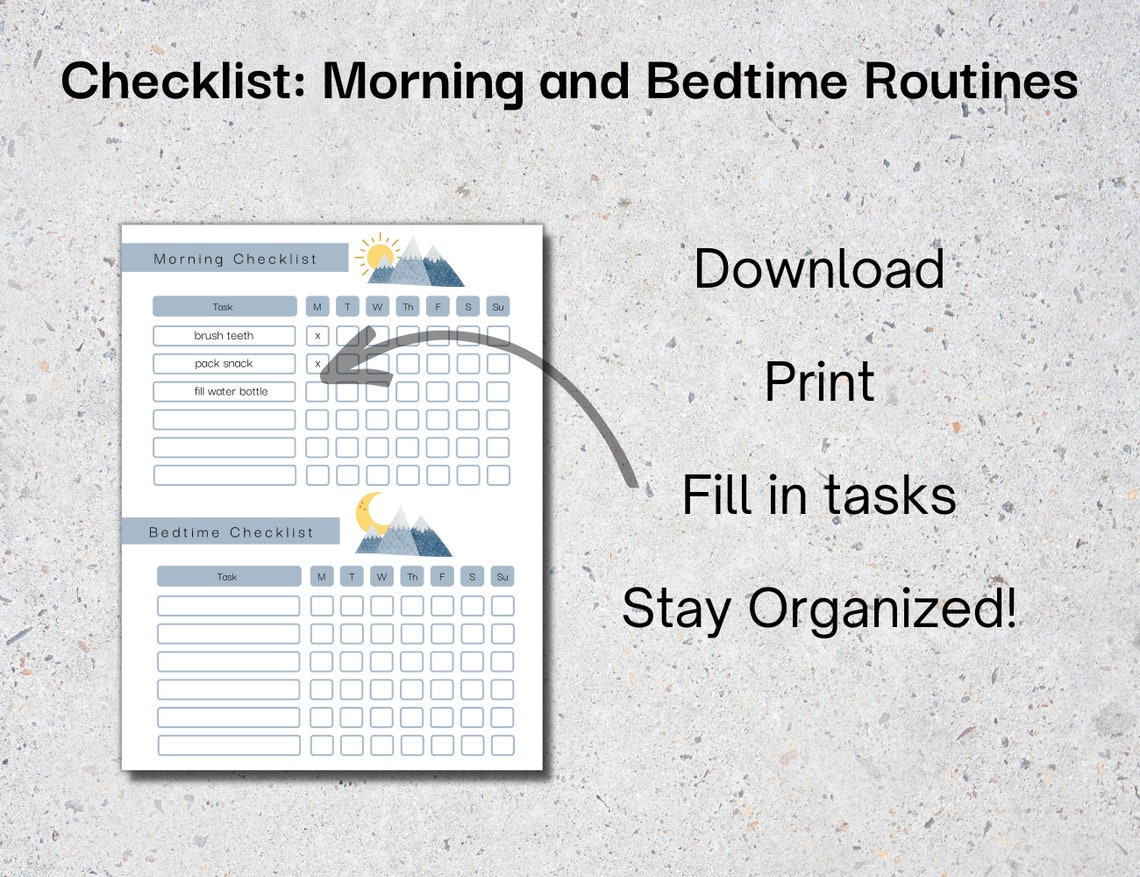 Checklist: Morning and Bedtime Routines

Morning Checklist

| Task | M | T | W | Th | F | S | Su |
|---|---|---|---|---|---|---|---|
| brush teeth | x | | | | | | |
| pack snack | x | | | | | | |
| fill water bottle | | | | | | | |
| | | | | | | | |
| | | | | | | | |
| | | | | | | | |

Bedtime Checklist

| Task | M | T | W | Th | F | S | Su |
|---|---|---|---|---|---|---|---|
| | | | | | | | |
| | | | | | | | |
| | | | | | | | |
| | | | | | | | |
| | | | | | | | |
| | | | | | | | |

Download

Print

Fill in tasks

Stay Organized!